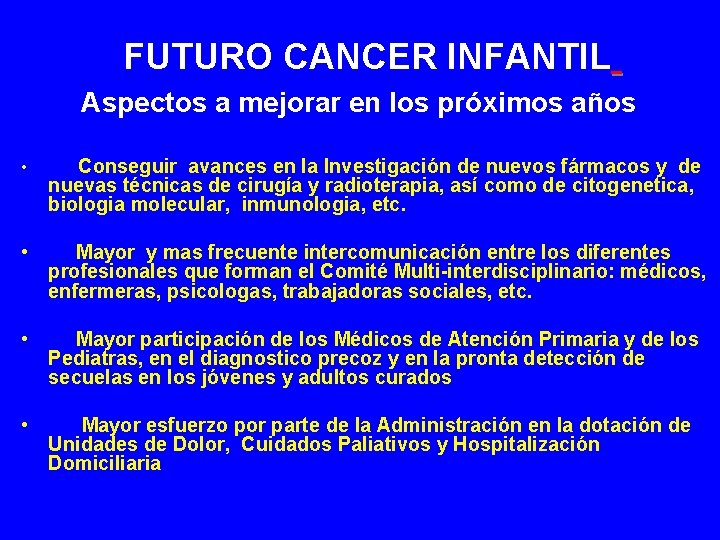 FUTURO CANCER INFANTIL

Aspectos a mejorar en los próximos años

• Conseguir avances en la Investigación de nuevos fármacos y de nuevas técnicas de cirugía y radioterapia, así como de citogenetica, biologia molecular, inmunologia, etc.

• Mayor y mas frecuente intercomunicación entre los diferentes profesionales que forman el Comité Multi-interdisciplinario: médicos, enfermeras, psicologas, trabajadoras sociales, etc.

• Mayor participación de los Médicos de Atención Primaria y de los Pediatras, en el diagnostico precoz y en la pronta detección de secuelas en los jóvenes y adultos curados

• Mayor esfuerzo por parte de la Administración en la dotación de Unidades de Dolor, Cuidados Paliativos y Hospitalización Domiciliaria